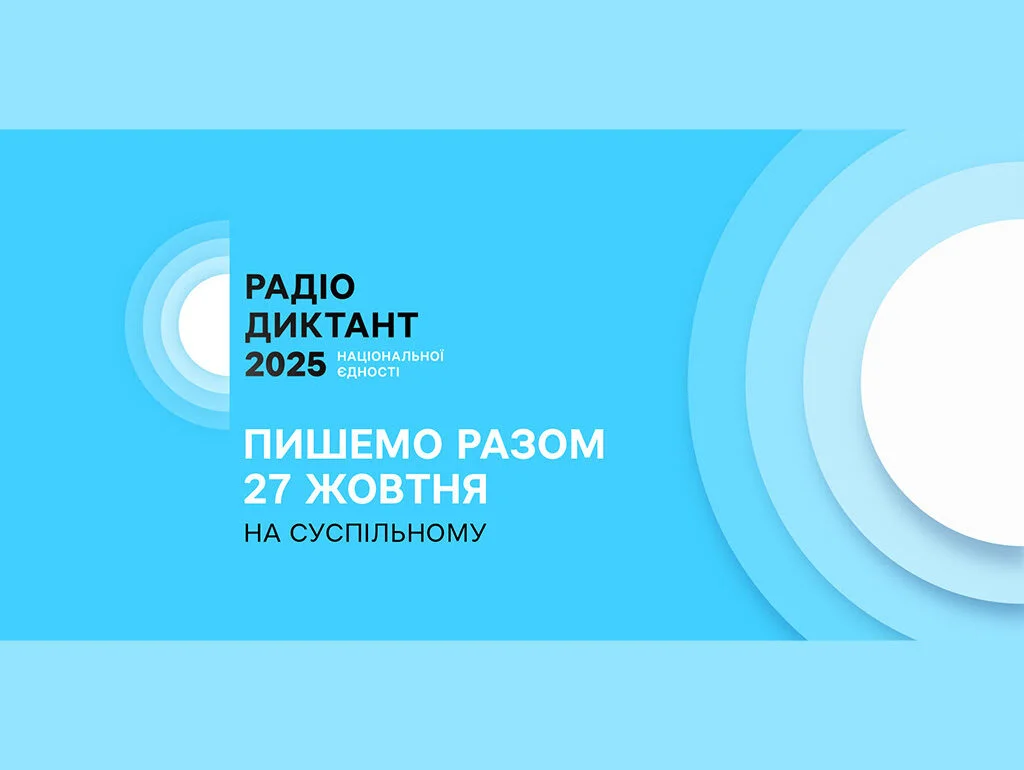 РАДІО
ДИКТАНТ
2025 НАЦІОНАЛЬНОЇ ЄДНОСТІ

ПИШЕМО РАЗОМ
27 ЖОВТНЯ
НА СУСПІЛЬНОМУ